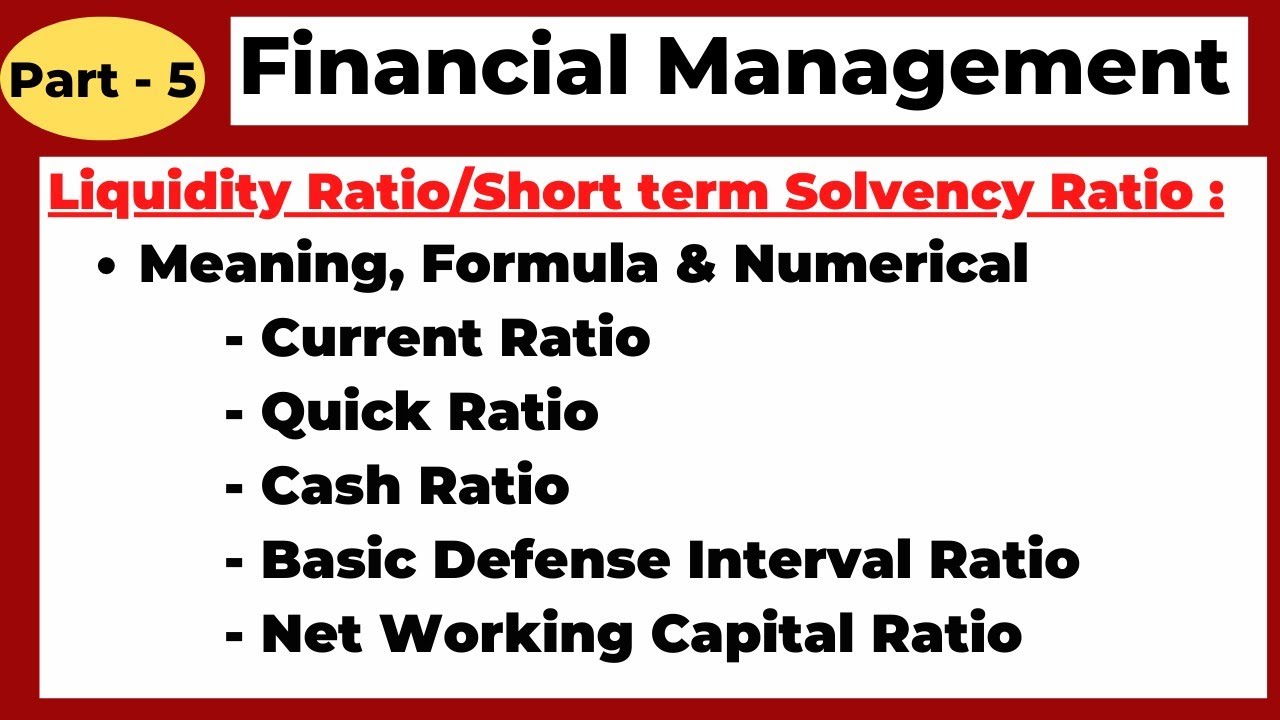 Part - 5

Financial Management

Liquidity Ratio/Short term Solvency Ratio :

• Meaning, Formula & Numerical
- Current Ratio
- Quick Ratio
- Cash Ratio
- Basic Defense Interval Ratio
- Net Working Capital Ratio